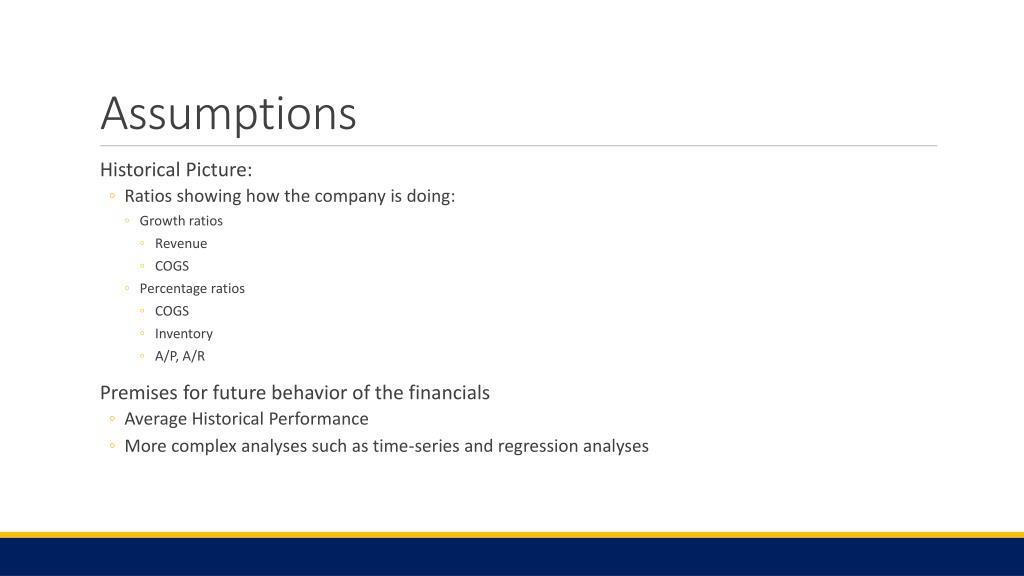 Assumptions

Historical Picture:
◦ Ratios showing how the company is doing:
◦ Growth ratios
◦ Revenue
◦ COGS
◦ Percentage ratios
◦ COGS
◦ Inventory
◦ A/P, A/R

Premises for future behavior of the financials
◦ Average Historical Performance
◦ More complex analyses such as time-series and regression analyses